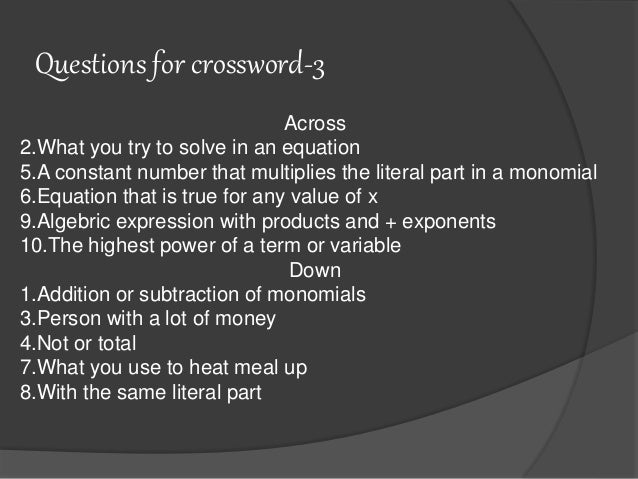 Questions for crossword-3

Across
2.What you try to solve in an equation
5.A constant number that multiplies the literal part in a monomial
6.Equation that is true for any value of x
9.Algebric expression with products and + exponents
10.The highest power of a term or variable

Down
1.Addition or subtraction of monomials
3.Person with a lot of money
4.Not or total
7.What you use to heat meal up
8.With the same literal part